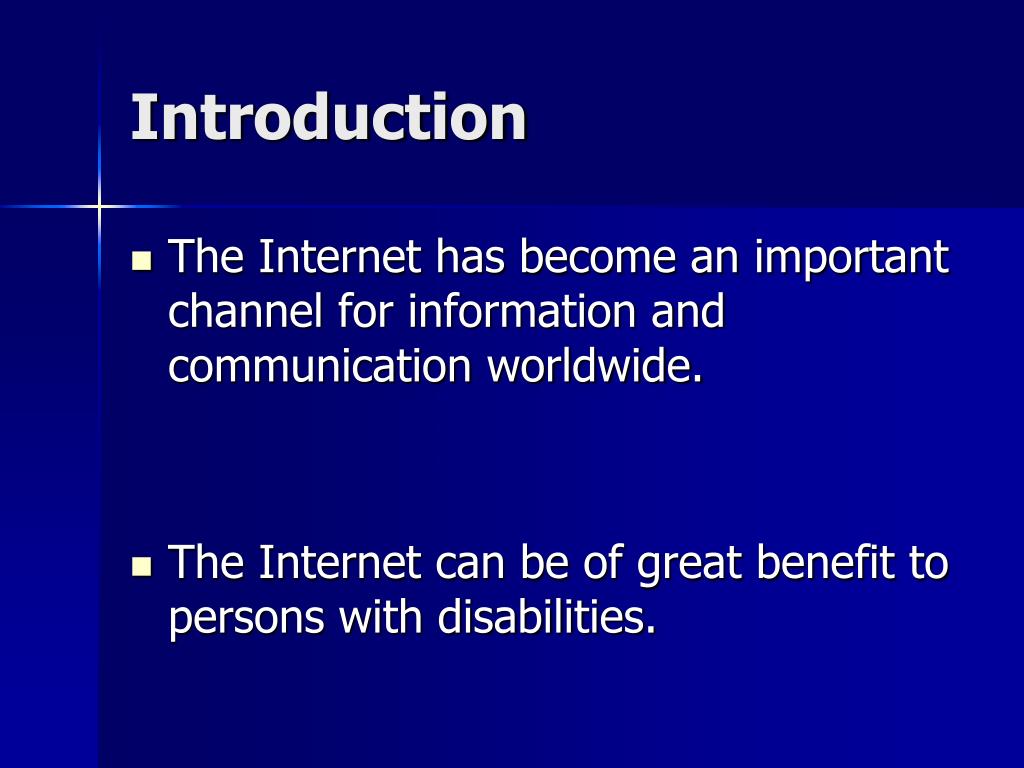 Introduction

- The Internet has become an important channel for information and communication worldwide.

- The Internet can be of great benefit to persons with disabilities.